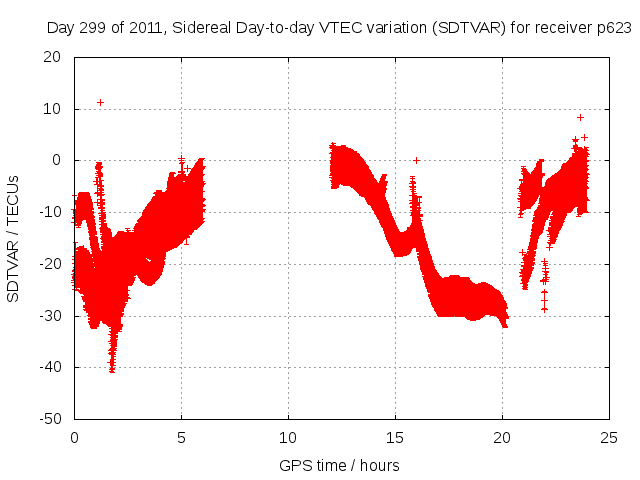 Day 299 of 2011, Sidereal Day-to-day VTEC variation (SDTVAR) for receiver p623

20
10
0
-10
-20
-30
-40
-50

SDTVAR / TECUs

0
5
10
15
20
25

GPS time / hours